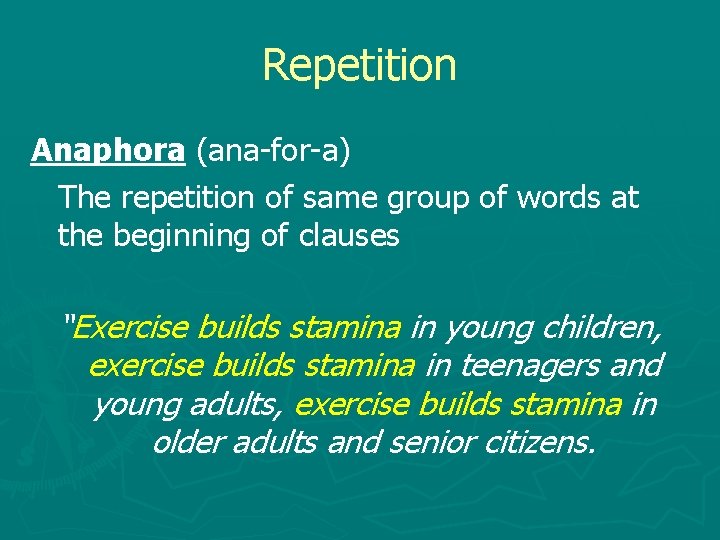 Repetition

Anaphora (ana-for-a)

The repetition of same group of words at the beginning of clauses

"Exercise builds stamina in young children, exercise builds stamina in teenagers and young adults, exercise builds stamina in older adults and senior citizens.